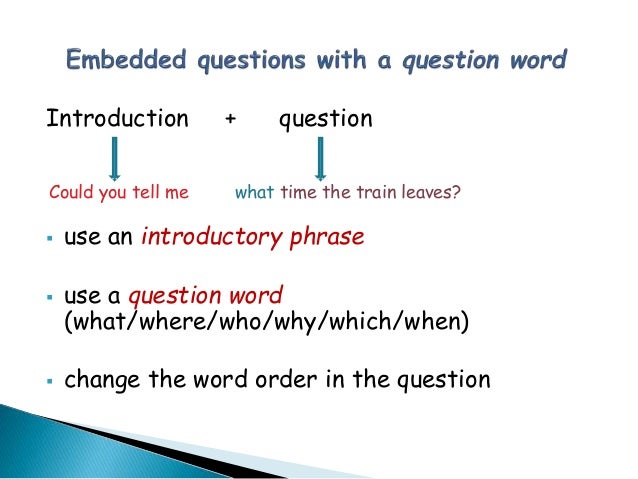 Embedded questions with a question word

Introduction + question

Could you tell me what time the train leaves?

▪ use an introductory phrase

▪ use a question word (what/where/who/why/which/when)

▪ change the word order in the question